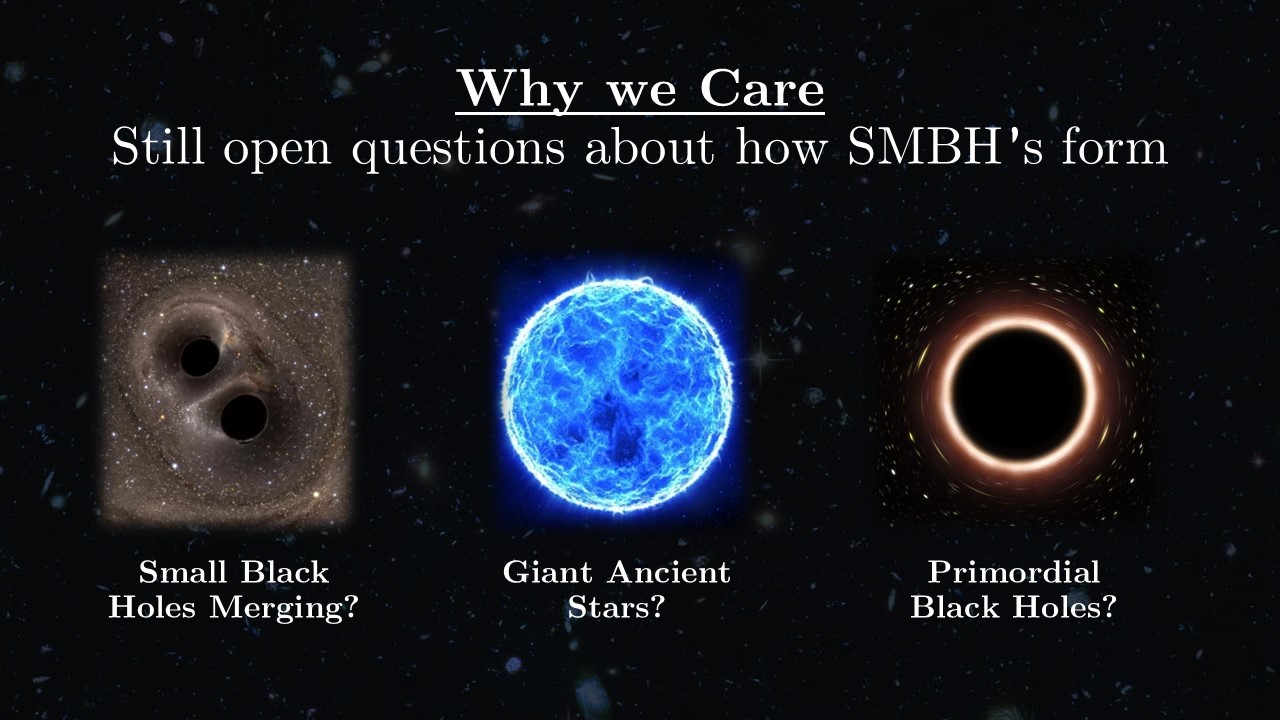 Why we Care
Still open questions about how SMBH's form

Small Black Holes Merging?

Giant Ancient Stars?

Primordial Black Holes?